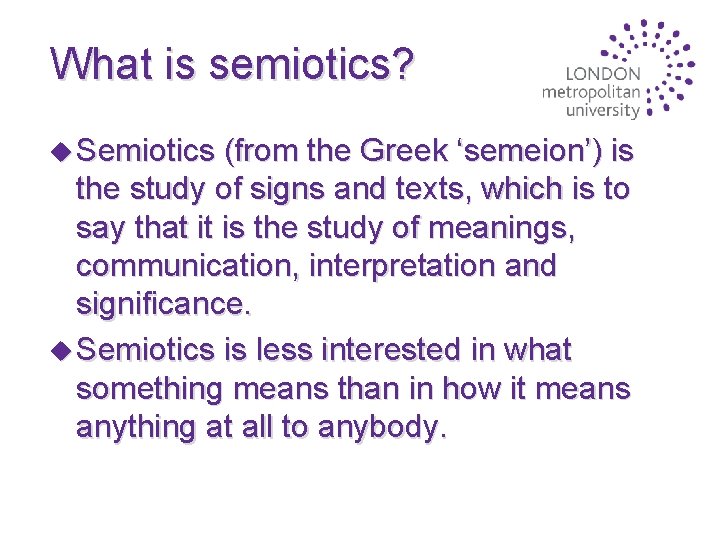 What is semiotics?

LONDON metropolitan university

◆ Semiotics (from the Greek ‘semeion’) is the study of signs and texts, which is to say that it is the study of meanings, communication, interpretation and significance.

◆ Semiotics is less interested in what something means than in how it means anything at all to anybody.